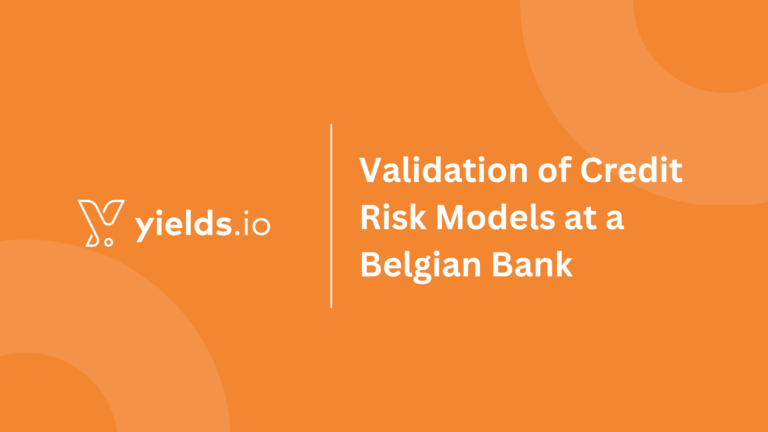 yields.io

Validation of Credit Risk Models at a Belgian Bank